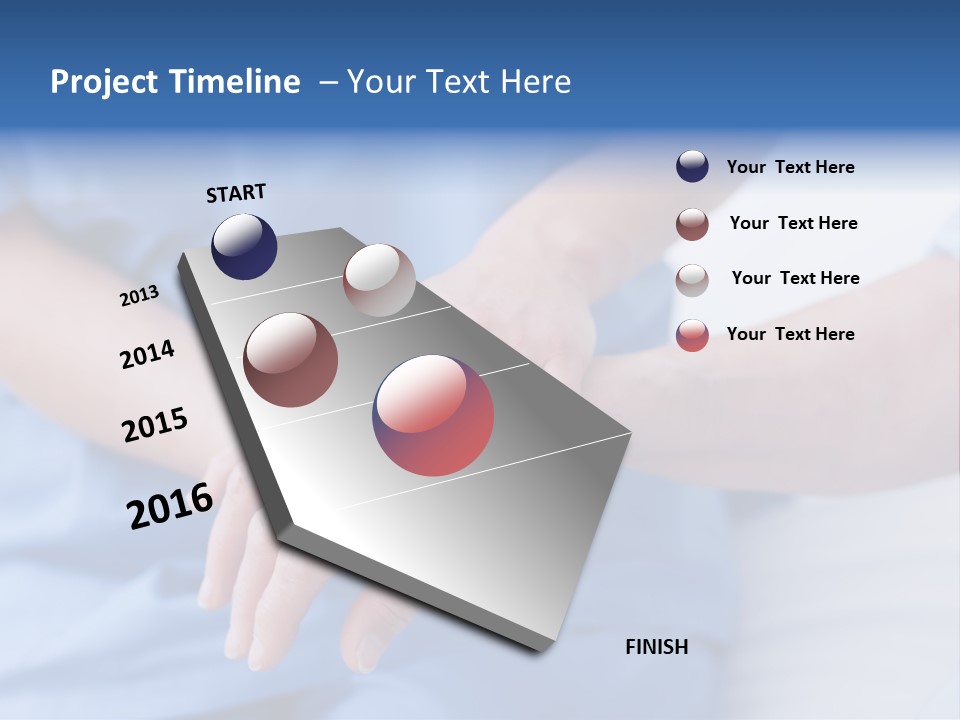 Project Timeline – Your Text Here

START

2013

2014

2015

2016

FINISH

Your Text Here

Your Text Here

Your Text Here

Your Text Here